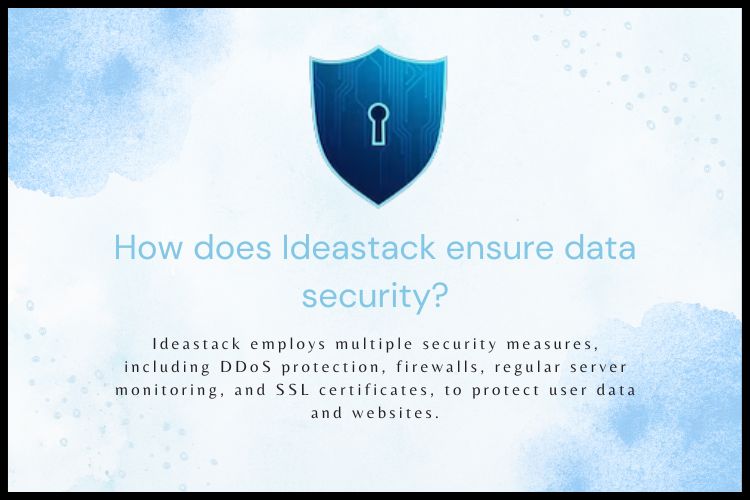 How does Ideastack ensure data security?

Ideastack employs multiple security measures, including DDoS protection, firewalls, regular server monitoring, and SSL certificates, to protect user data and websites.